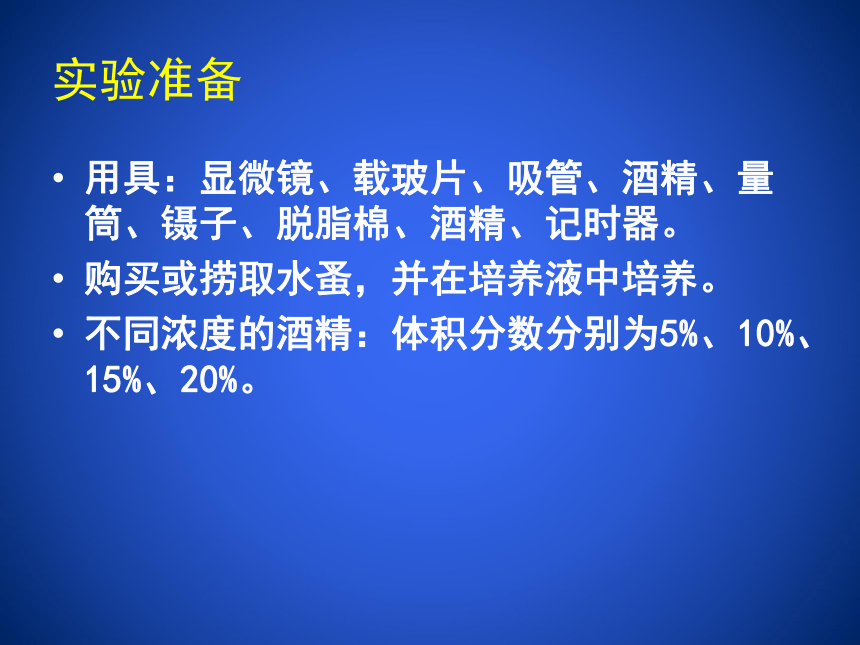 实验准备

• 用具：显微镜、载玻片、吸管、酒精、量筒、镊子、脱脂棉、酒精、记时器。

• 购买或捞取水蚤，并在培养液中培养。

• 不同浓度的酒精：体积分数分别为5%、10%、15%、20%。